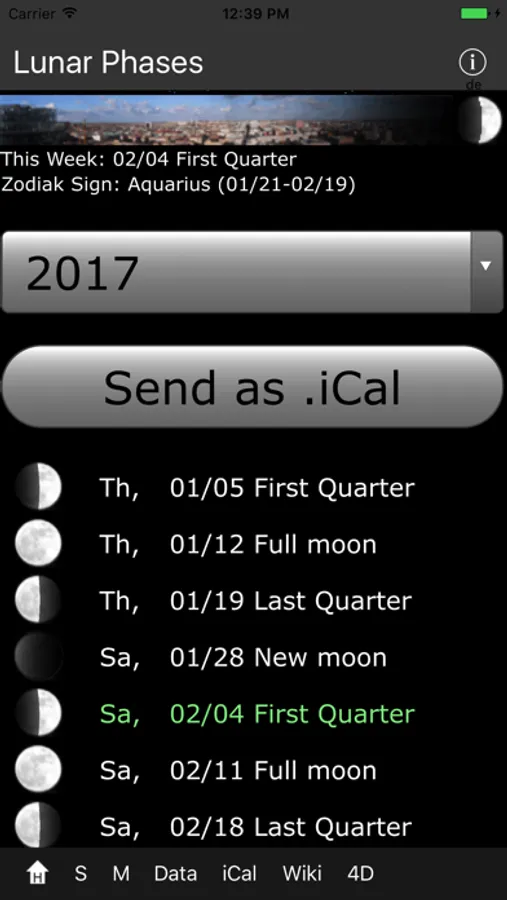 Carrier 12:39 PM

Lunar Phases
de

This Week: 02/04 First Quarter
Zodiak Sign: Aquarius (01/21-02/19)

2017

Send as .iCal

Th, 01/05 First Quarter
Th, 01/12 Full moon
Th, 01/19 Last Quarter
Sa, 01/28 New moon
Sa, 02/04 First Quarter
Sa, 02/11 Full moon
Sa, 02/18 Last Quarter

S M Data iCal Wiki 4D